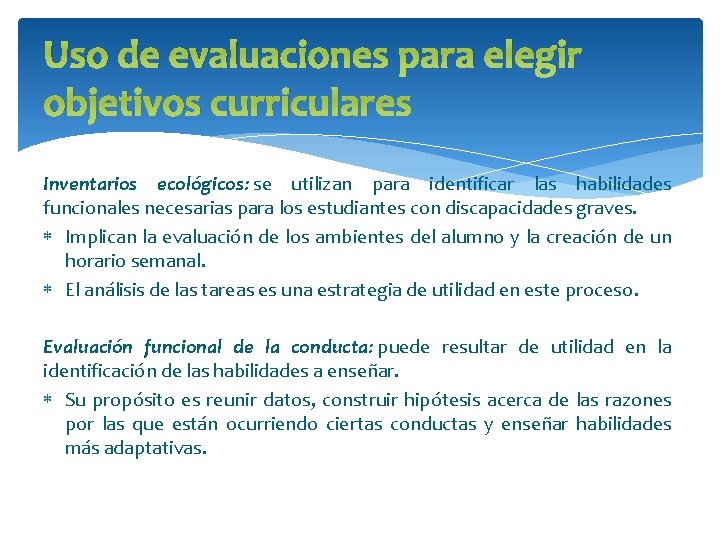 Uso de evaluaciones para elegir objetivos curriculares

Inventarios ecológicos: se utilizan para identificar las habilidades funcionales necesarias para los estudiantes con discapacidades graves.

* Implican la evaluación de los ambientes del alumno y la creación de un horario semanal.
* El análisis de las tareas es una estrategia de utilidad en este proceso.

Evaluación funcional de la conducta: puede resultar de utilidad en la identificación de las habilidades a enseñar.

* Su propósito es reunir datos, construir hipótesis acerca de las razones por las que están ocurriendo ciertas conductas y enseñar habilidades más adaptativas.